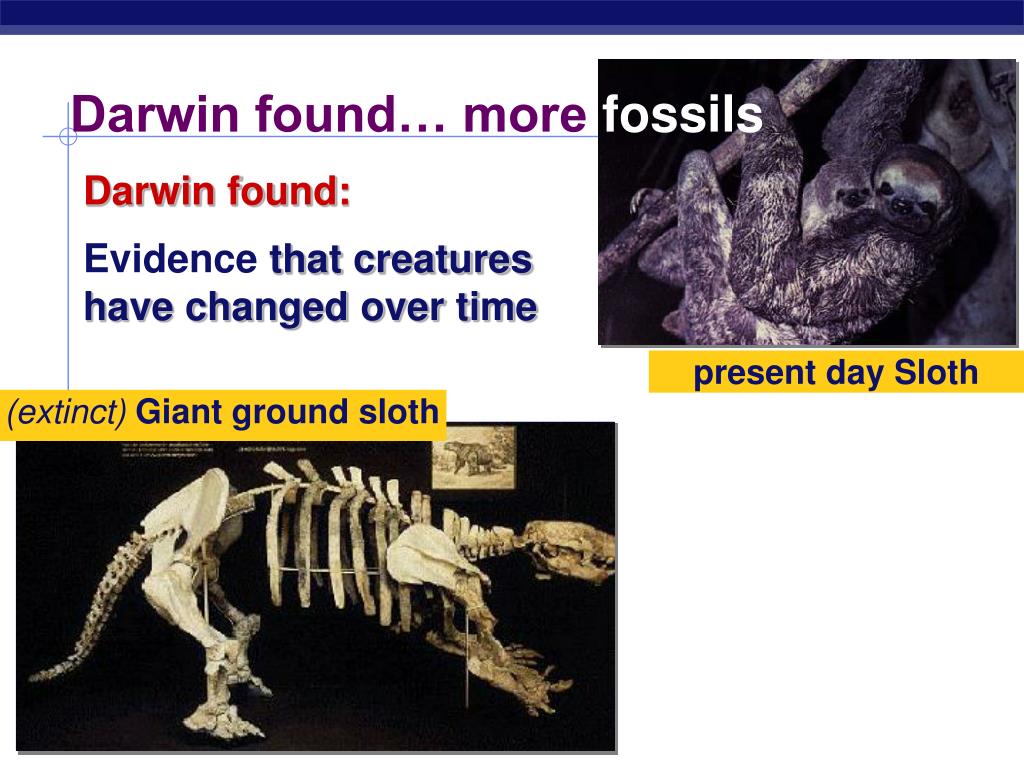 Darwin found… more fossils

Darwin found:

Evidence that creatures have changed over time

present day Sloth

(extinct) Giant ground sloth